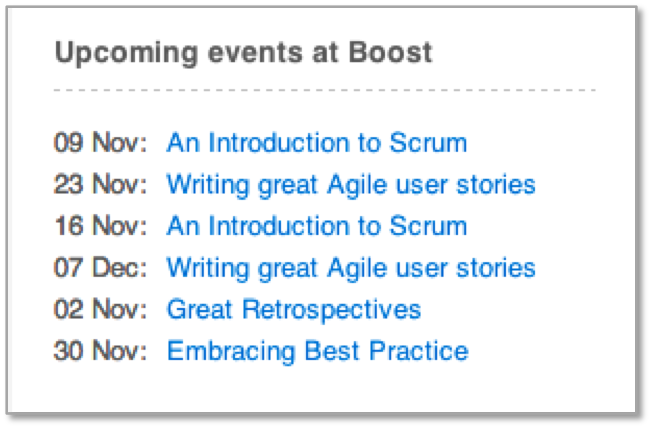 Upcoming events at Boost

09 Nov: An Introduction to Scrum
23 Nov: Writing great Agile user stories
16 Nov: An Introduction to Scrum
07 Dec: Writing great Agile user stories
02 Nov: Great Retrospectives
30 Nov: Embracing Best Practice